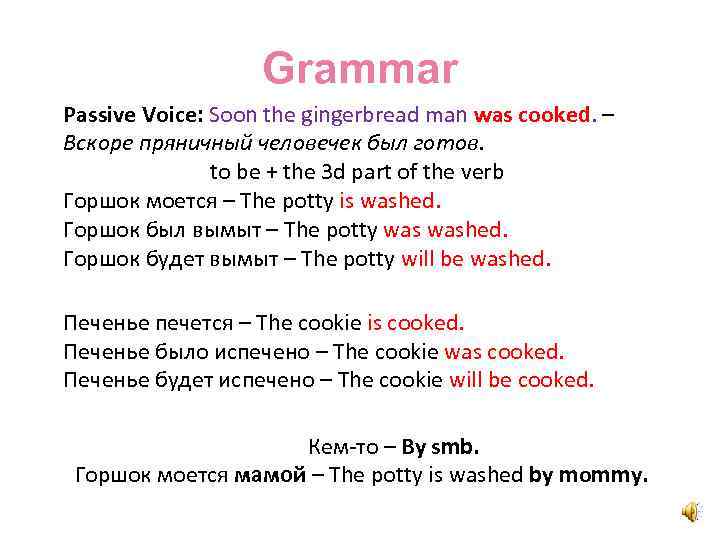 Grammar

Passive Voice: Soon the gingerbread man was cooked. – Вскоре пряничный человечек был готов.

to be + the 3d part of the verb

Горшок моется – The potty is washed.
Горшок был вымыт – The potty was washed.
Горшок будет вымыт – The potty will be washed.

Печенье печется – The cookie is cooked.
Печенье было испечено – The cookie was cooked.
Печенье будет испечено – The cookie will be cooked.

Кем-то – By smb.
Горшок моется мамой – The potty is washed by mommy.